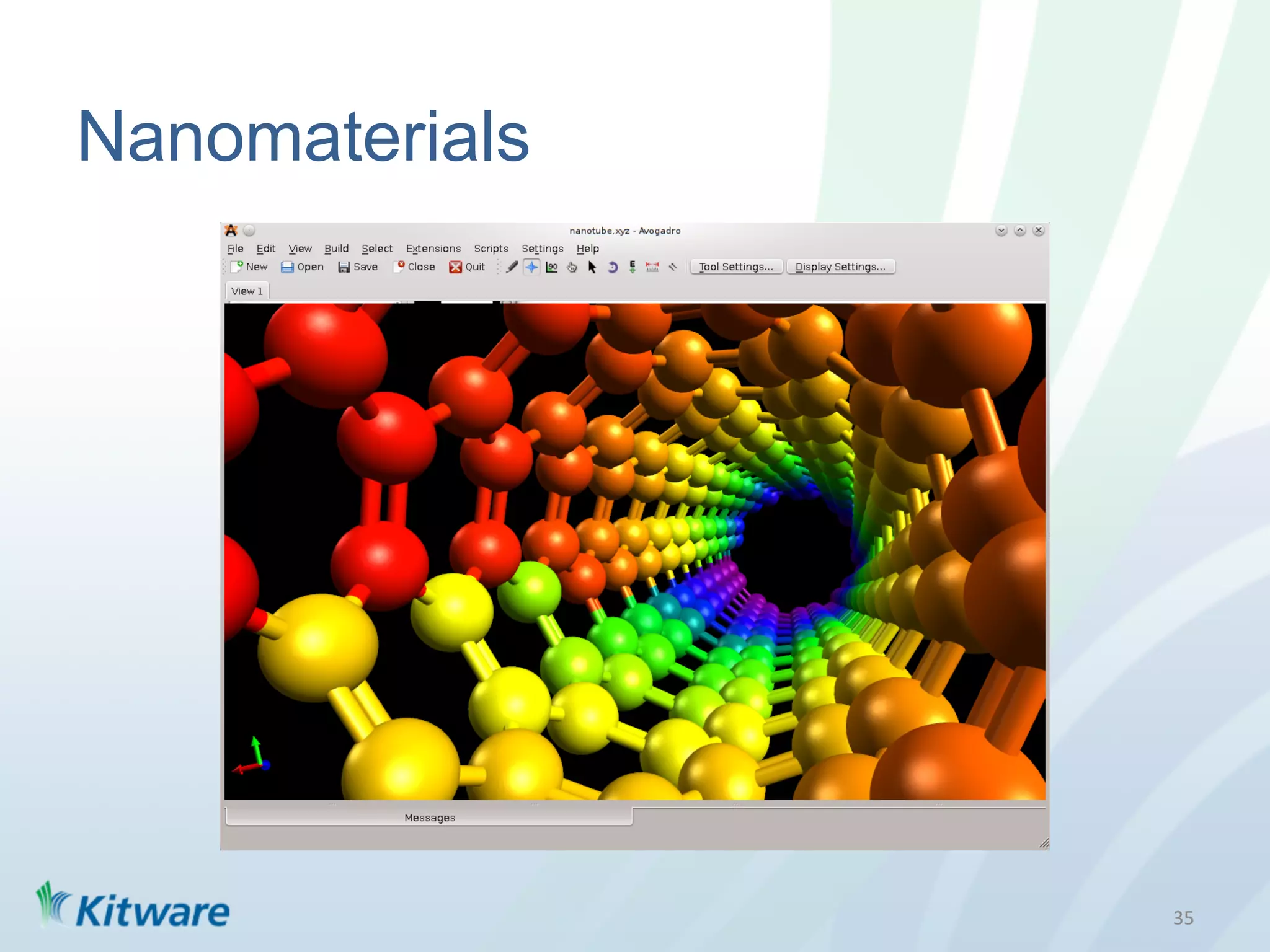 Nanomaterials

nanotube.xyz - Avogadro

File Edit View Build Select Extensions Scripts Settings Help

New Open Save Close Quit Tool Settings... Display Settings...

View 1

Messages

Kitware

35